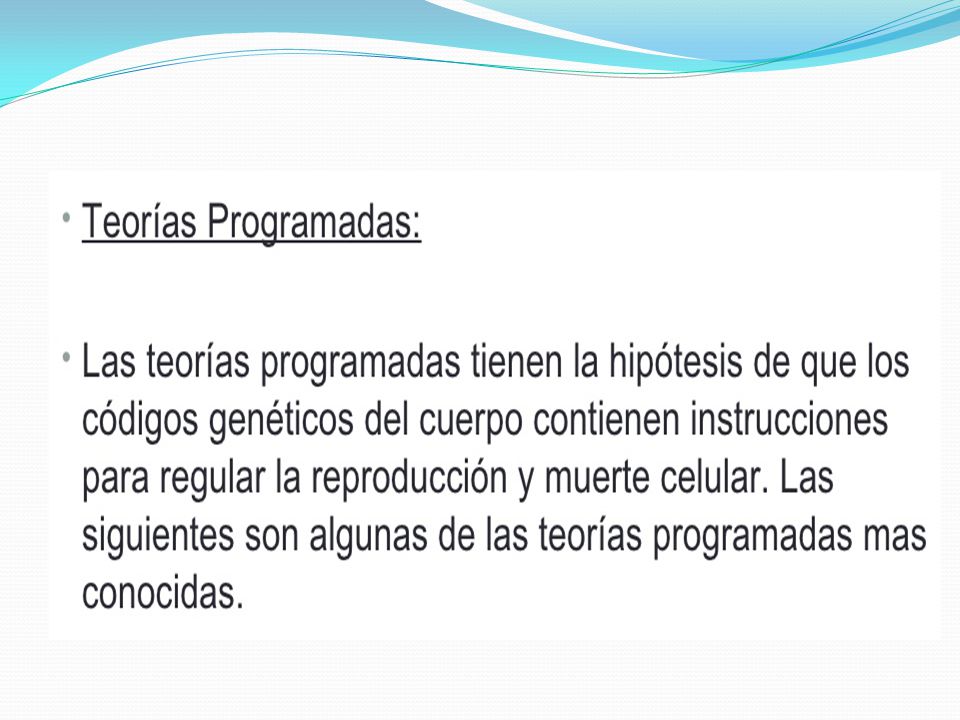 • Teorías Programadas:

• Las teorías programadas tienen la hipótesis de que los códigos genéticos del cuerpo contienen instrucciones para regular la reproducción y muerte celular. Las siguientes son algunas de las teorías programadas mas conocidas.